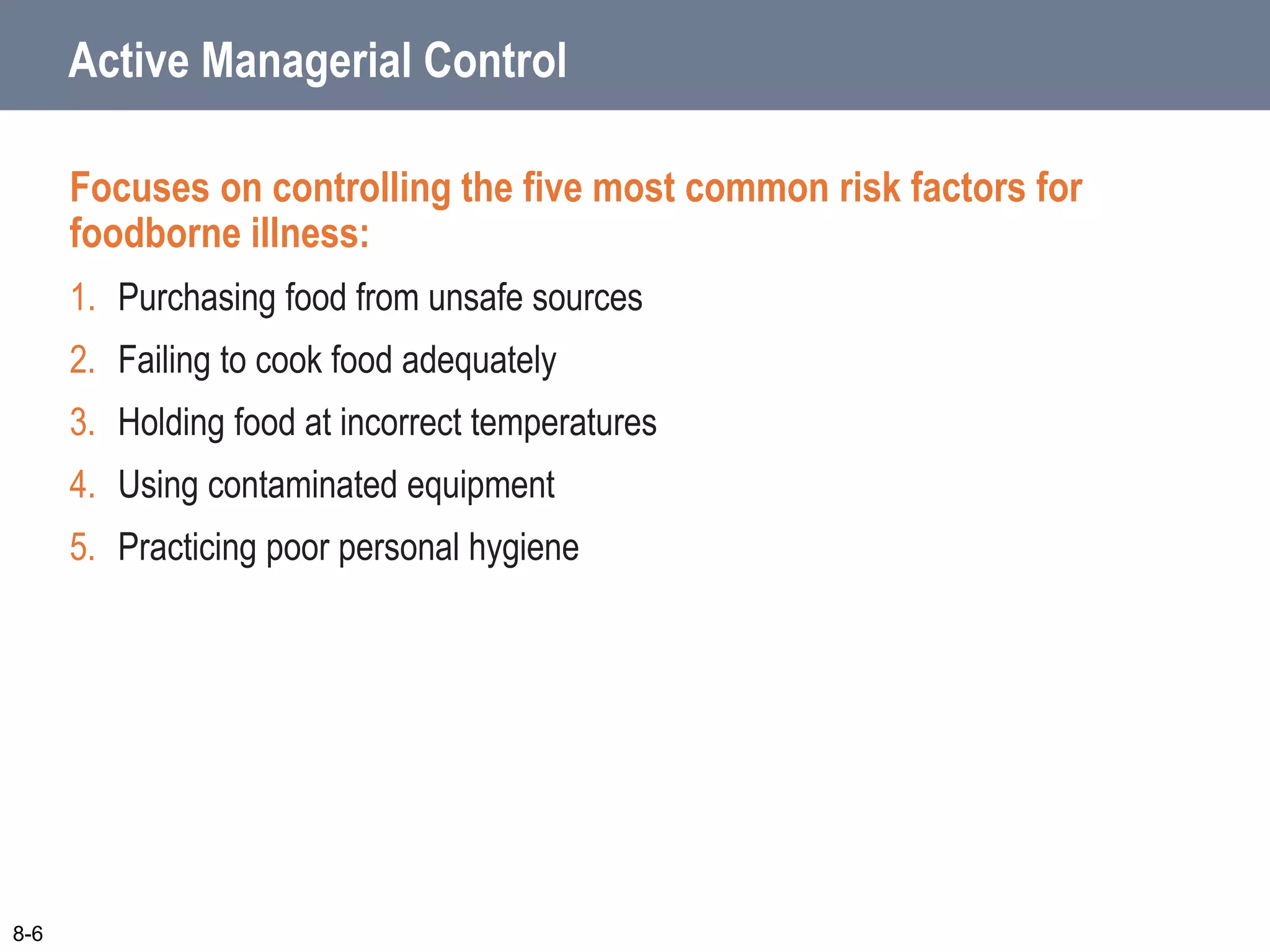 Active Managerial Control

Focuses on controlling the five most common risk factors for foodborne illness:

1. Purchasing food from unsafe sources
2. Failing to cook food adequately
3. Holding food at incorrect temperatures
4. Using contaminated equipment
5. Practicing poor personal hygiene

8-6